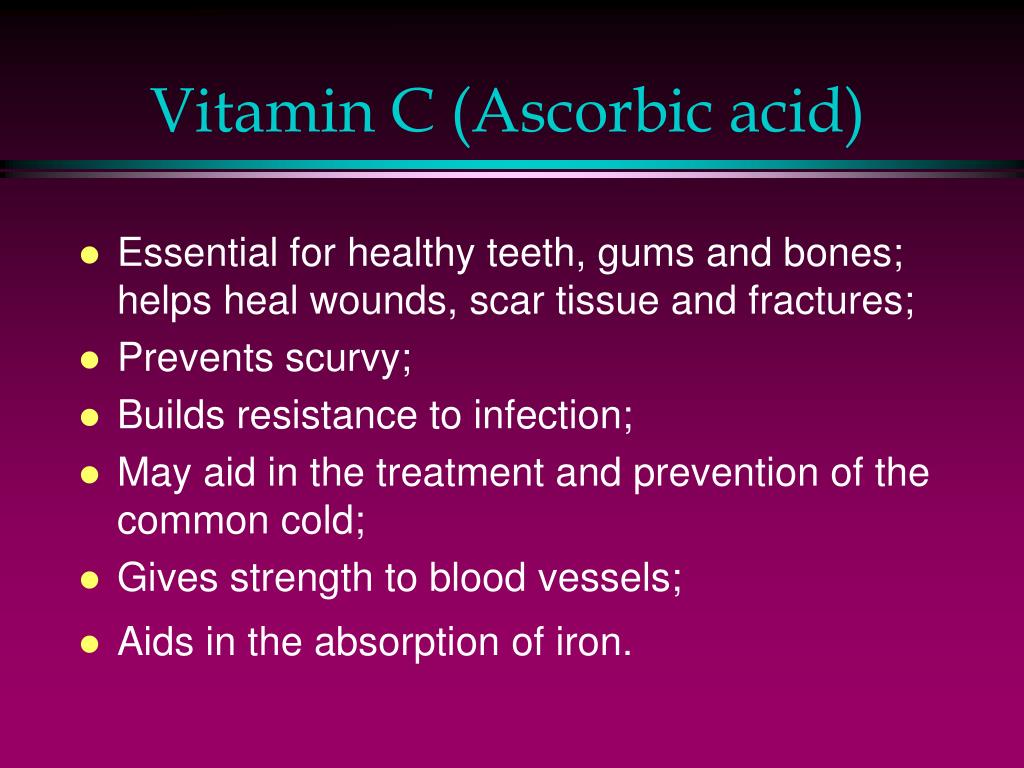 Vitamin C (Ascorbic acid)

- Essential for healthy teeth, gums and bones; helps heal wounds, scar tissue and fractures;
- Prevents scurvy;
- Builds resistance to infection;
- May aid in the treatment and prevention of the common cold;
- Gives strength to blood vessels;
- Aids in the absorption of iron.